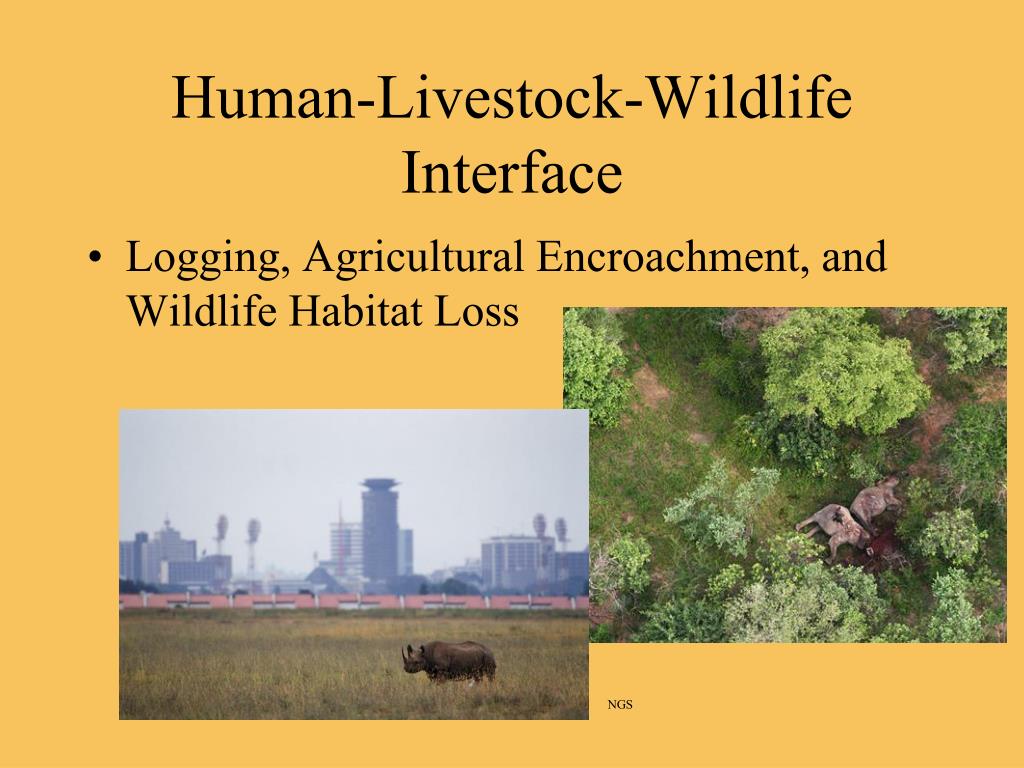 Human-Livestock-Wildlife Interface

• Logging, Agricultural Encroachment, and Wildlife Habitat Loss

NGS